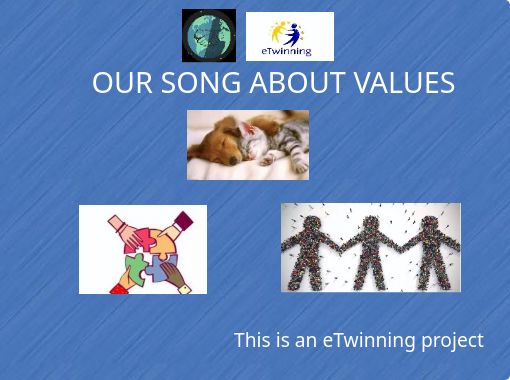 eTwinning

OUR SONG ABOUT VALUES

This is an eTwinning project